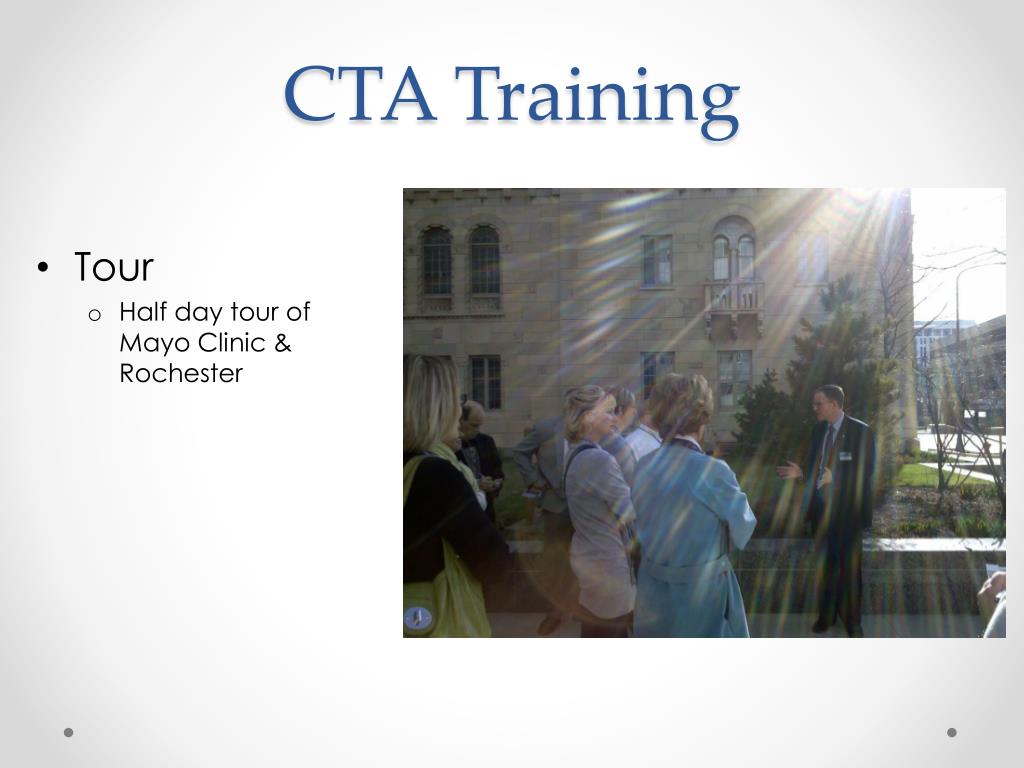 CTA Training

• Tour
  o Half day tour of Mayo Clinic & Rochester